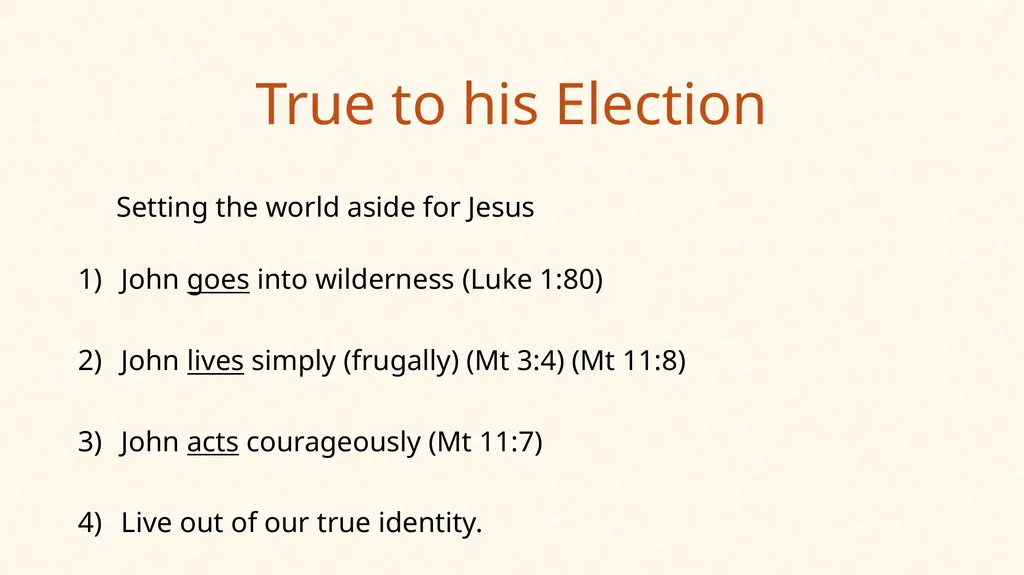 True to his Election

Setting the world aside for Jesus

1) John goes into wilderness (Luke 1:80)

2) John lives simply (frugally) (Mt 3:4) (Mt 11:8)

3) John acts courageously (Mt 11:7)

4) Live out of our true identity.